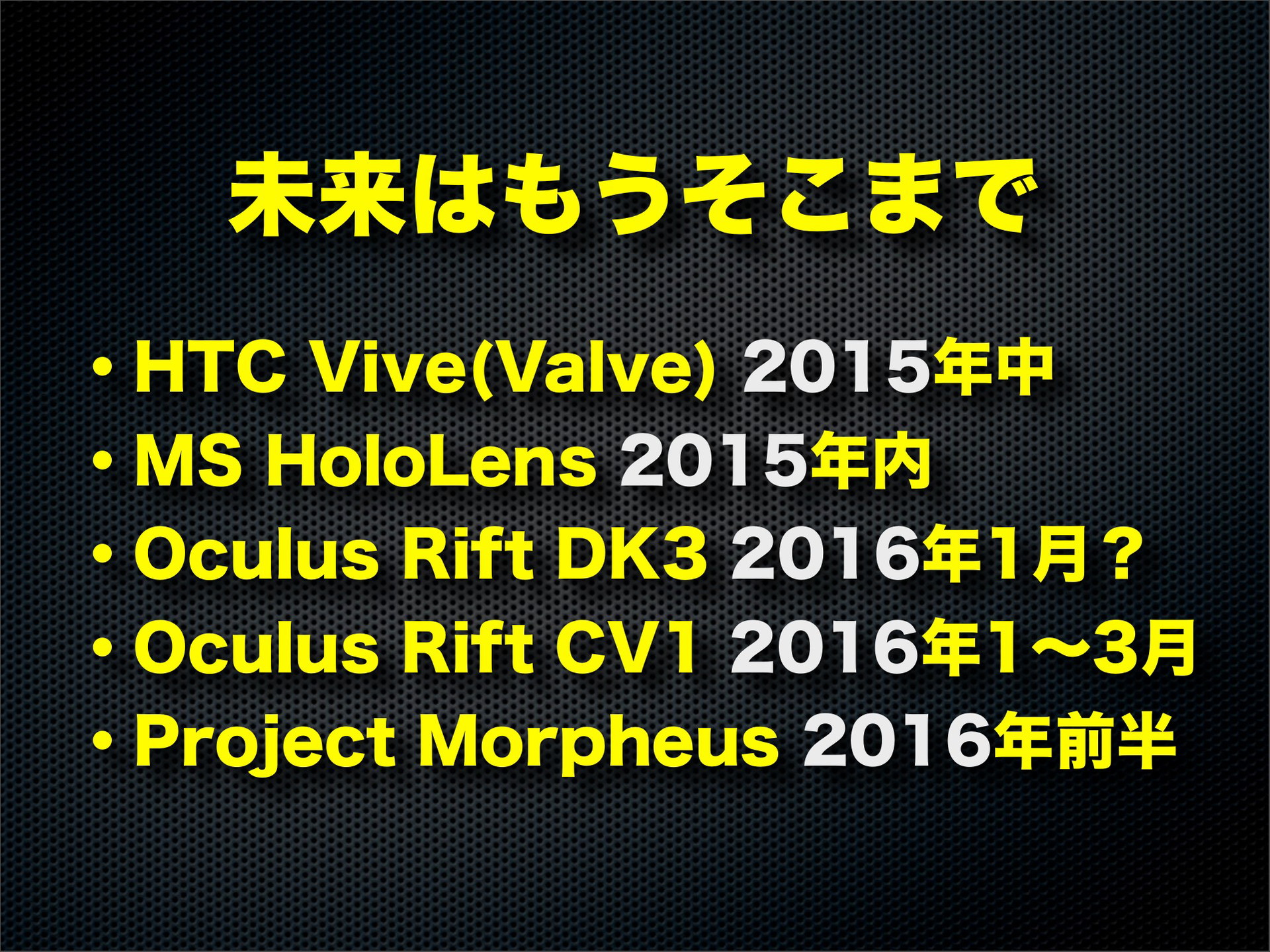 未来はもうそこまで

• HTC Vive(Valve) 2015年中
• MS HoloLens 2015年内
• Oculus Rift DK3 2016年1月？
• Oculus Rift CV1 2016年1〜3月
• Project Morpheus 2016年前半